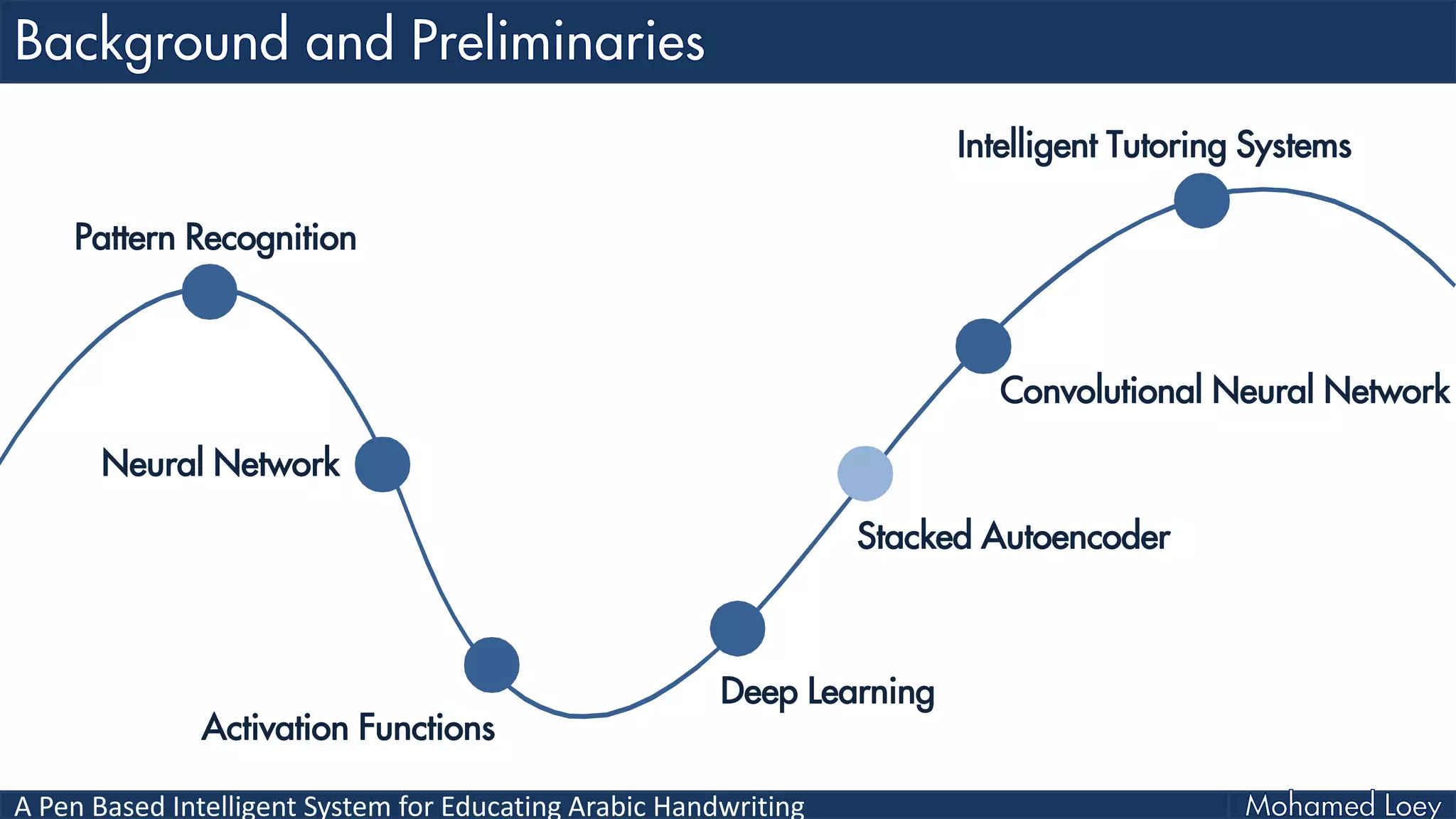 Background and Preliminaries

Pattern Recognition

Neural Network

Activation Functions

Deep Learning

Stacked Autoencoder

Convolutional Neural Network

Intelligent Tutoring Systems

A Pen Based Intelligent System for Educating Arabic Handwriting

Mohamed Loey